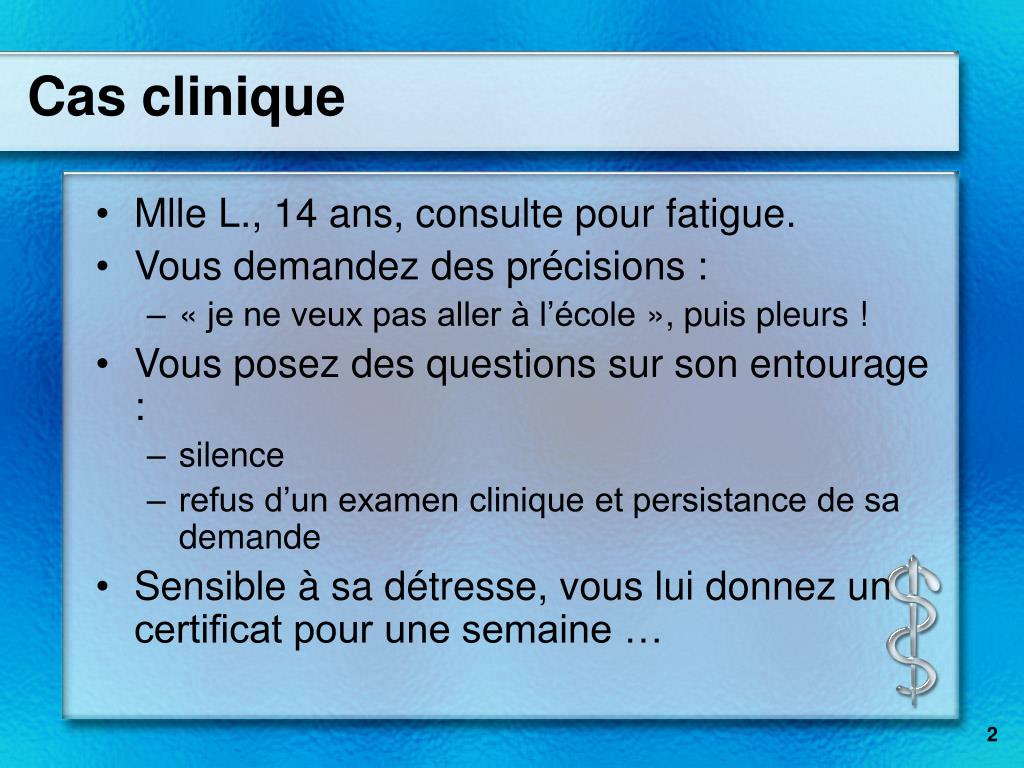 Cas clinique

• Mlle L., 14 ans, consulte pour fatigue.
• Vous demandez des précisions :
– « je ne veux pas aller à l’école », puis pleurs !
• Vous posez des questions sur son entourage :
– silence
– refus d’un examen clinique et persistance de sa demande
• Sensible à sa détresse, vous lui donnez un certificat pour une semaine …

2